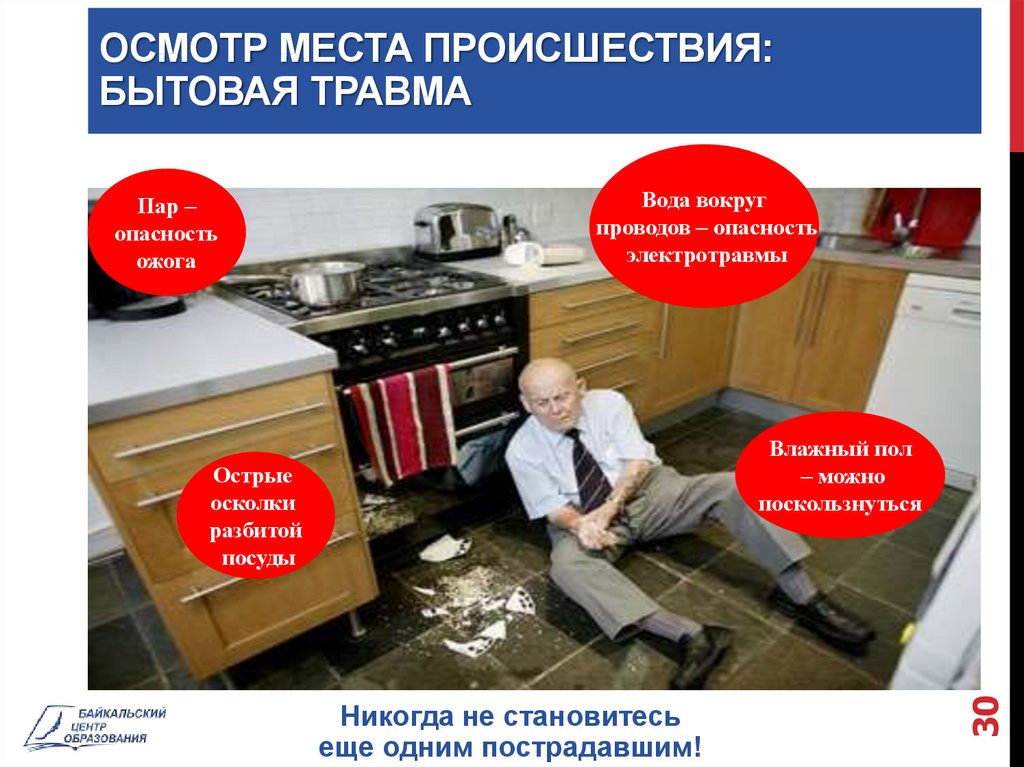 ОСМОТР МЕСТА ПРОИСШЕСТВИЯ: БЫТОВАЯ ТРАВМА

Пар – опасность ожога

Вода вокруг проводов – опасность электротравмы

Острые осколки разбитой посуды

Влажный пол – можно поскользнуться

БАЙКАЛЬСКИЙ ЦЕНТР ОБРАЗОВАНИЯ

Никогда не становитесь еще одним пострадавшим!

30